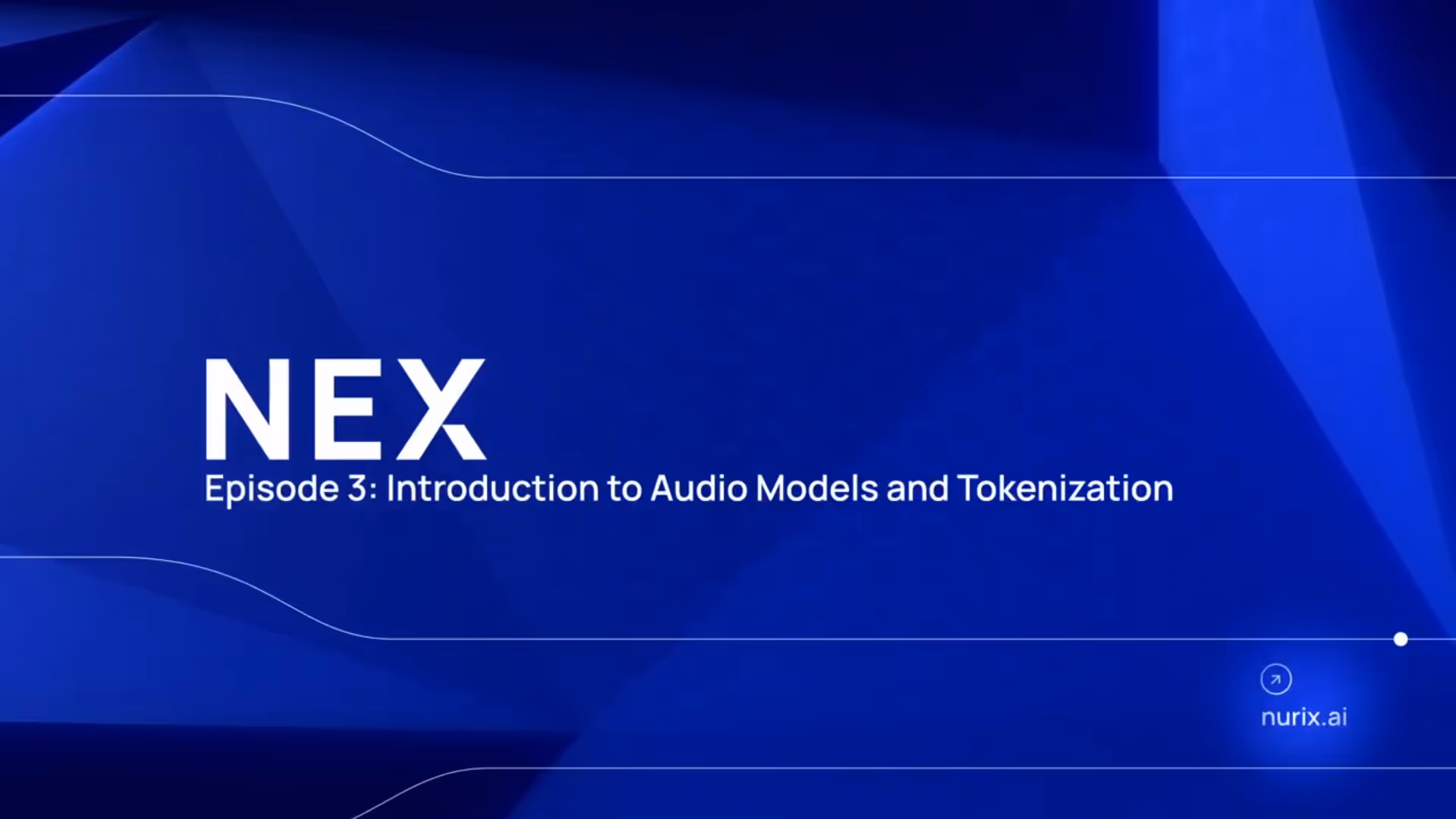 NEX
Episode 3: Introduction to Audio Models and Tokenization

nurix.ai